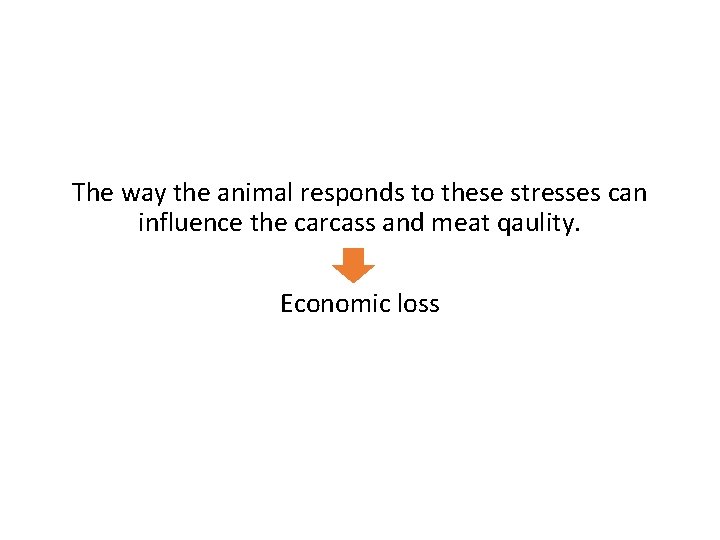 The way the animal responds to these stresses can influence the carcass and meat qaulity.

Economic loss